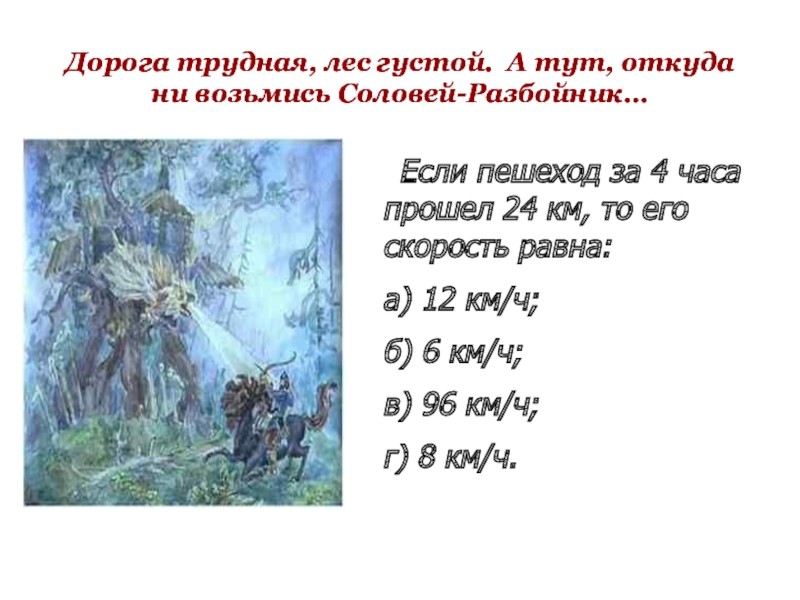 Дорога трудная, лес густой. А тут, откуда ни возьмись Соловей-Разбойник…

Если пешеход за 4 часа прошел 24 км, то его скорость равна:

а) 12 км/ч;

б) 6 км/ч;

в) 96 км/ч;

г) 8 км/ч.